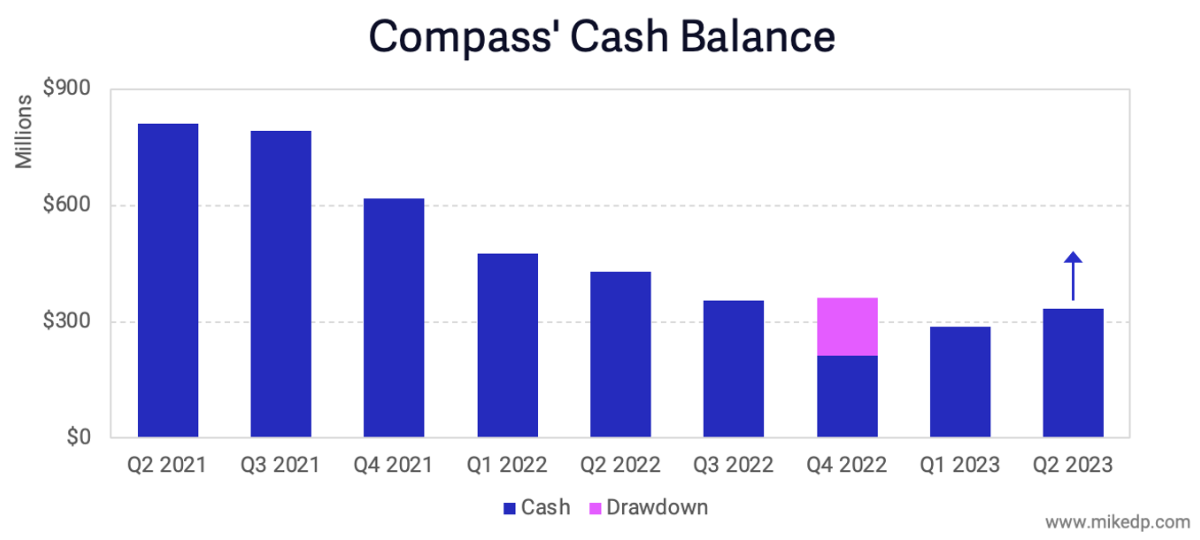 Compass' Cash Balance

Millions

$900
$600
$300
$0

Q2 2021
Q3 2021
Q4 2021
Q1 2022
Q2 2022
Q3 2022
Q4 2022
Q1 2023
Q2 2023

Cash
Drawdown

www.mikedp.com